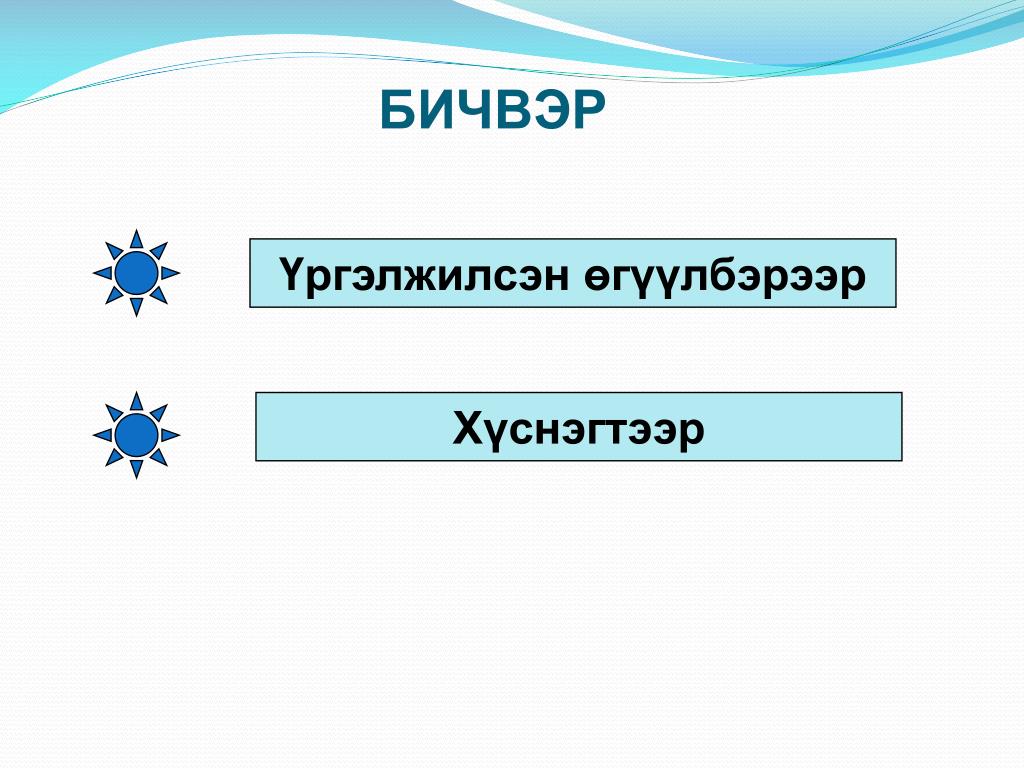 БИЧВЭР

Үргэлжилсэн өгүүлбэрээр

Хүснэгтээр